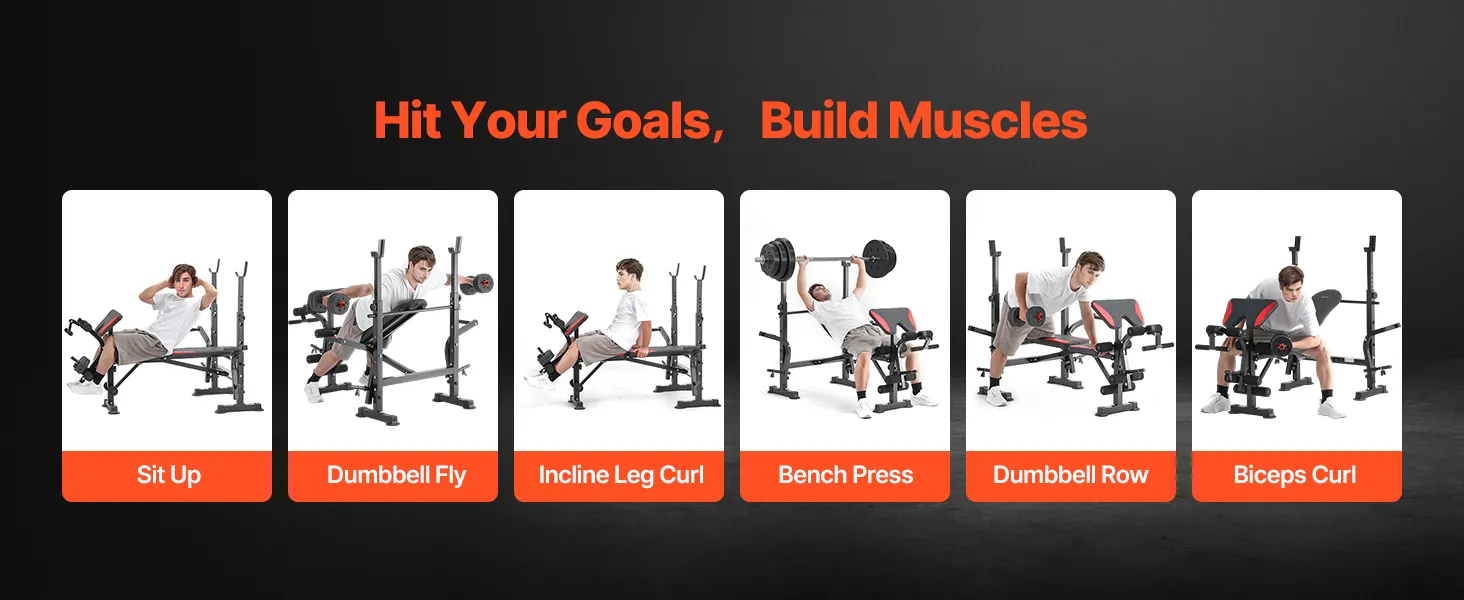 Hit Your Goals， Build Muscles

Sit Up

Dumbbell Fly

Incline Leg Curl

Bench Press

Dumbbell Row

Biceps Curl